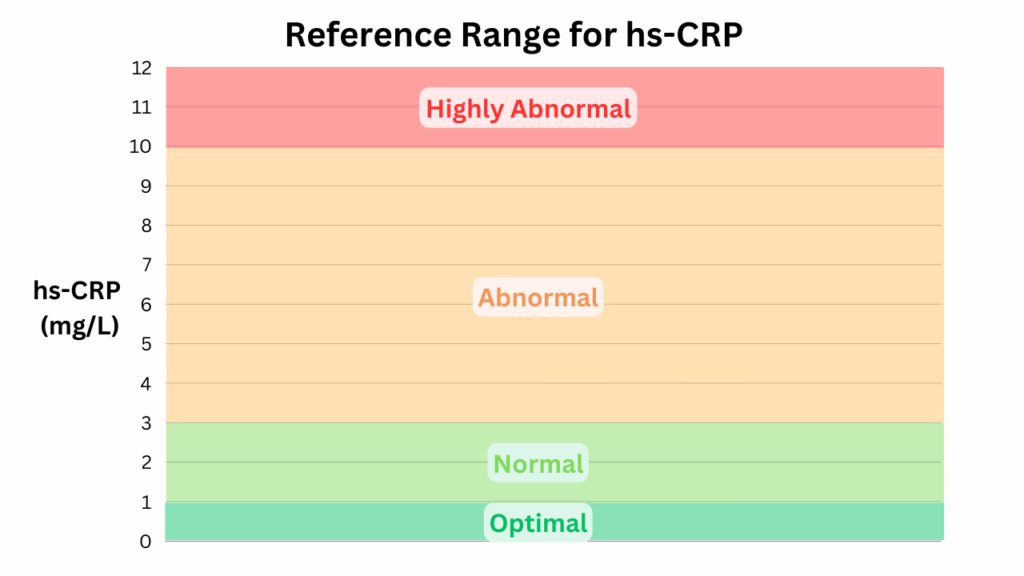 Reference Range for hs-CRP

hs-CRP (mg/L)

12
11
10
9
8
7
6
5
4
3
2
1
0

Highly Abnormal

Abnormal

Normal

Optimal